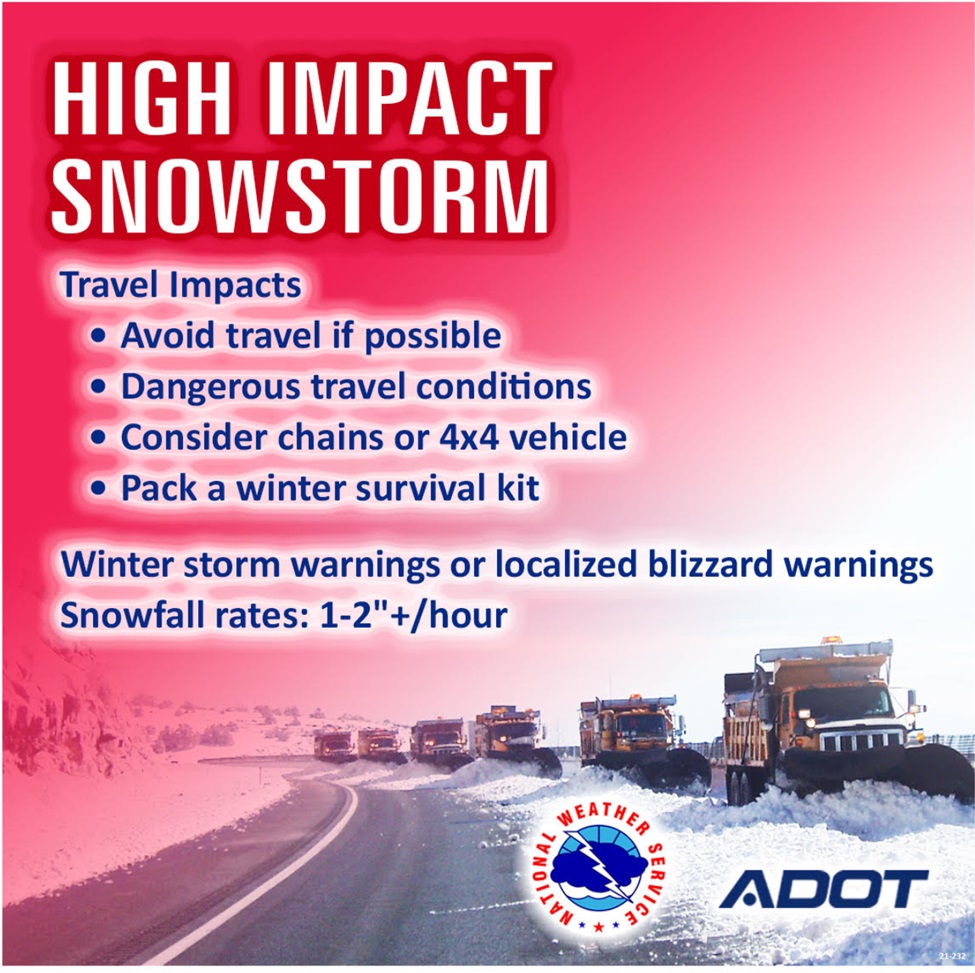 HIGH IMPACT SNOWSTORM

Travel Impacts
• Avoid travel if possible
• Dangerous travel conditions
• Consider chains or 4x4 vehicle
• Pack a winter survival kit

Winter storm warnings or localized blizzard warnings
Snowfall rates: 1-2"+/hour

NATIONAL WEATHER SERVICE

ADOT

21-232